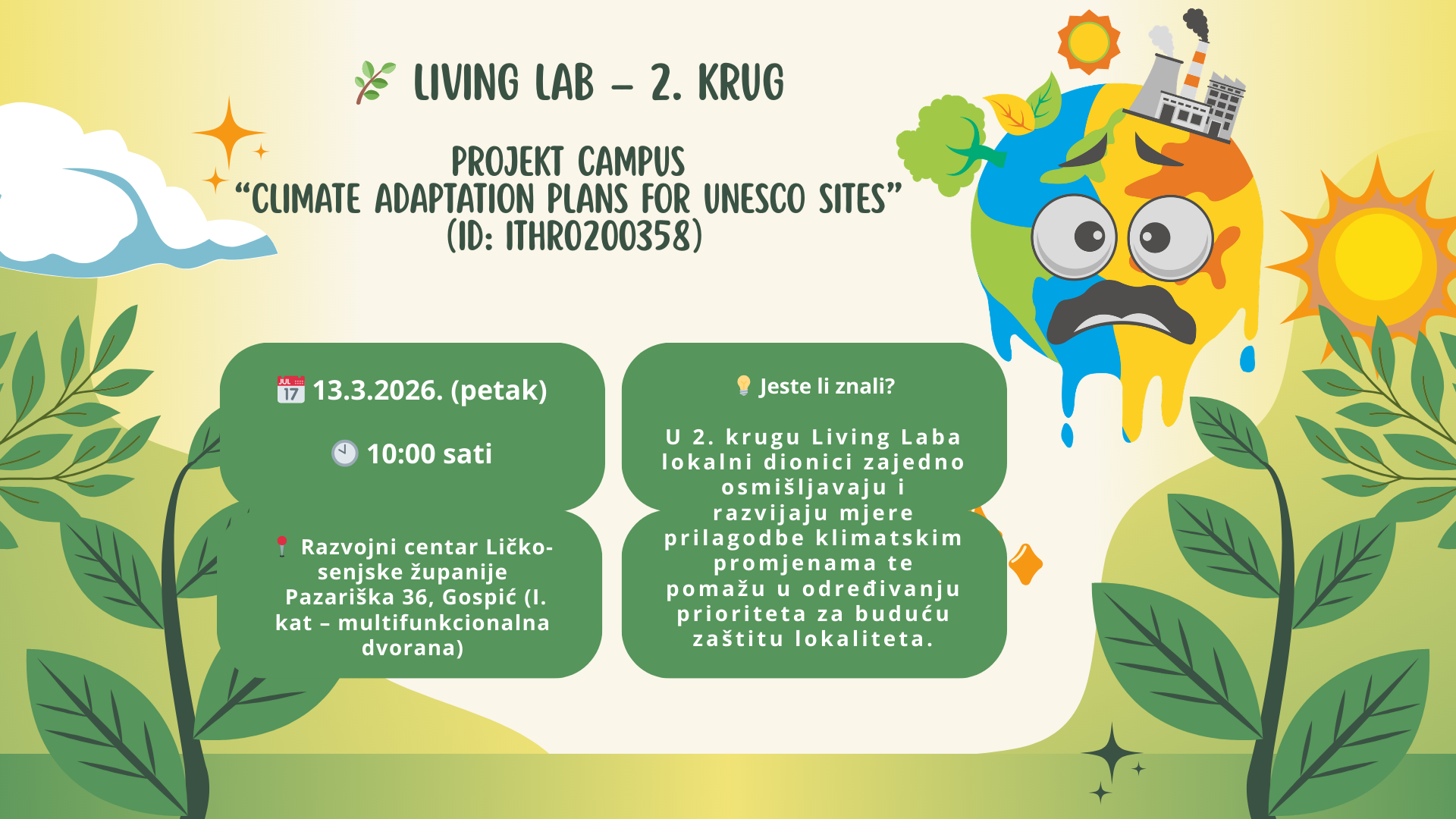 LIVING LAB – 2. KRUG

PROJEKT CAMPUS
“CLIMATE ADAPTATION PLANS FOR UNESCO SITES”
(ID: ITHR0200358)

JUL 17 13.3.2026. (petak)

10:00 sati

Razvojni centar Ličko-senjske županije Pazariška 36, Gospić (I. kat – multifunkcionalna dvorana)

Jeste li znali?

U 2. krugu Living Laba lokalni dionici zajedno osmišljavaju i razvijaju mjere prilagodbe klimatskim promjenama te pomažu u određivanju prioriteta za buduću zaštitu lokaliteta.